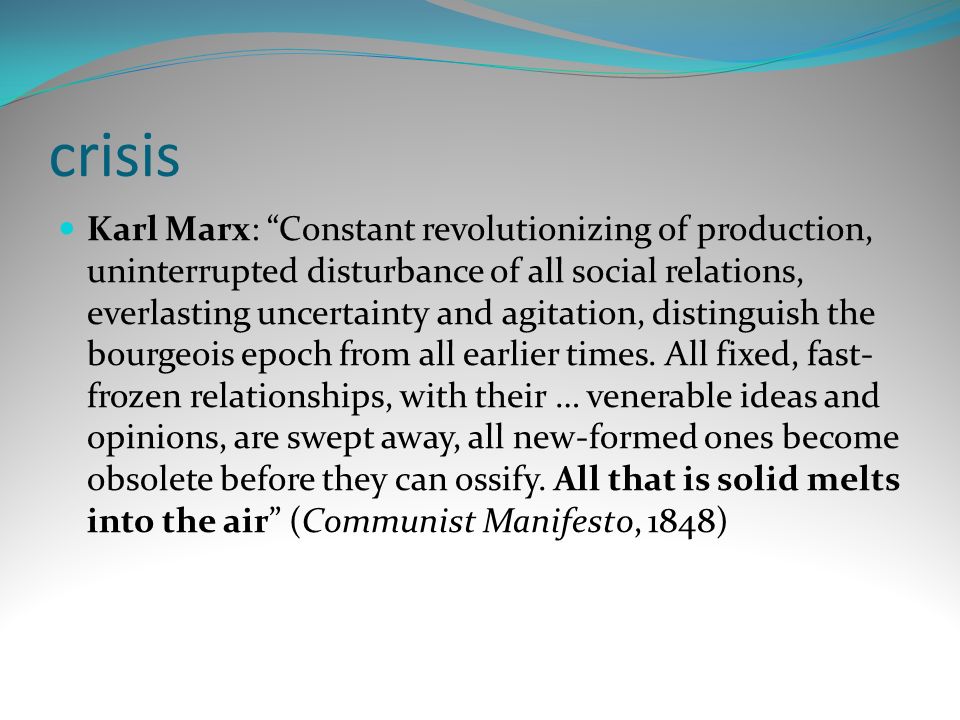 crisis

Karl Marx: “Constant revolutionizing of production, uninterrupted disturbance of all social relations, everlasting uncertainty and agitation, distinguish the bourgeois epoch from all earlier times. All fixed, fast-frozen relationships, with their … venerable ideas and opinions, are swept away, all new-formed ones become obsolete before they can ossify. All that is solid melts into the air” (Communist Manifesto, 1848)